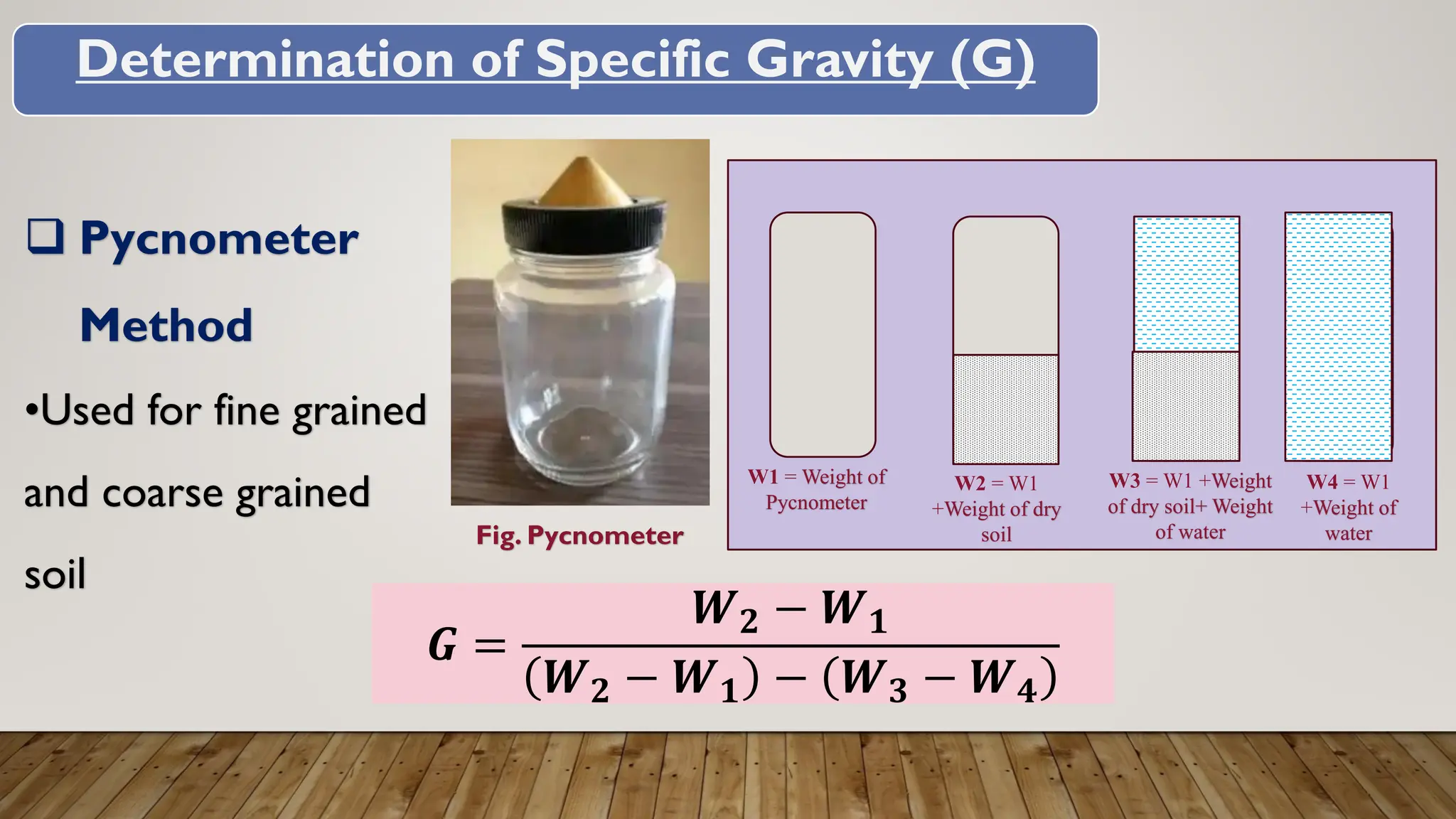 Determination of Specific Gravity (G)

❑ Pycnometer Method

•Used for fine grained and coarse grained soil

Fig. Pycnometer

W1 = Weight of Pycnometer

W2 = W1 +Weight of dry soil

W3 = W1 +Weight of dry soil+ Weight of water

W4 = W1 +Weight of water

$G = \frac{W_2 - W_1}{(W_2 - W_1) - (W_3 - W_4)}$